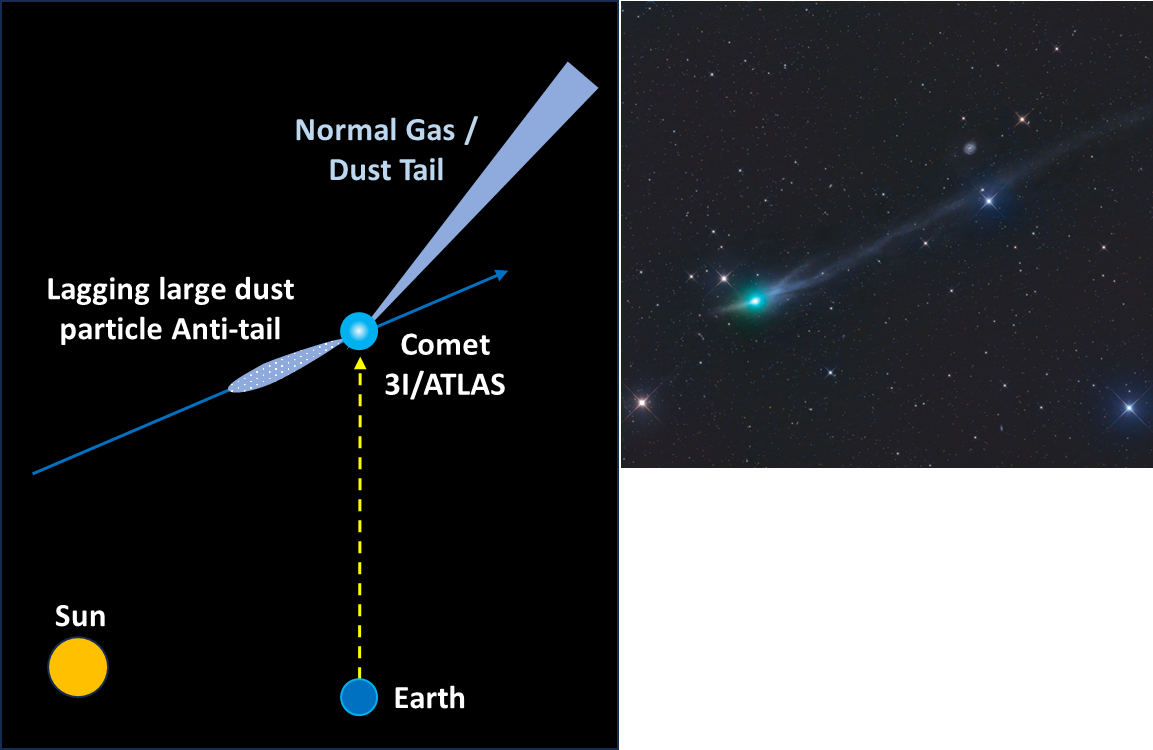 Normal Gas /
Dust Tail

Lagging large dust particle Anti-tail

Comet
3I/ATLAS

Sun

Earth